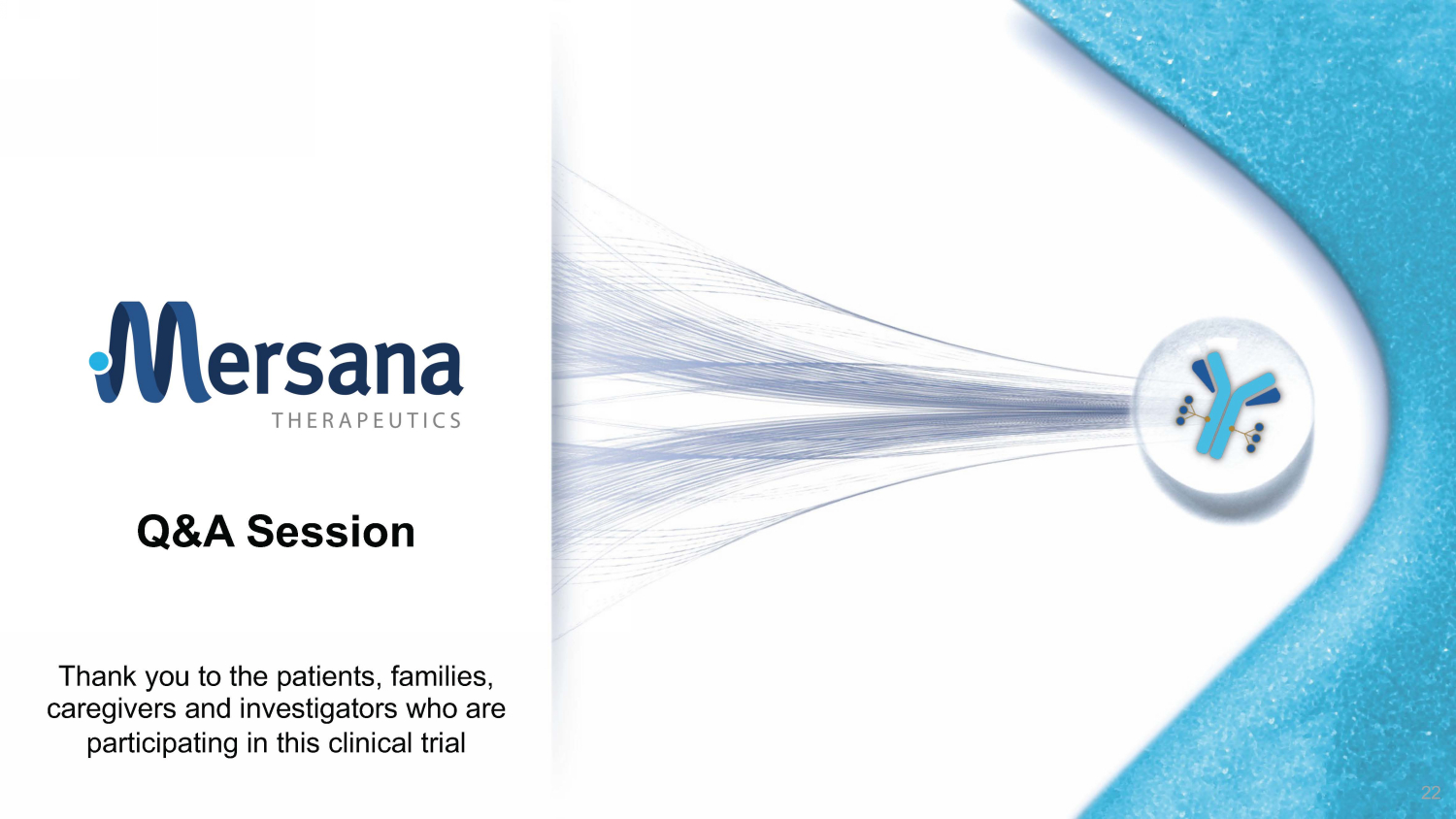 Mersana
THERAPEUTICS

Q&A Session

Thank you to the patients, families, caregivers and investigators who are participating in this clinical trial

22